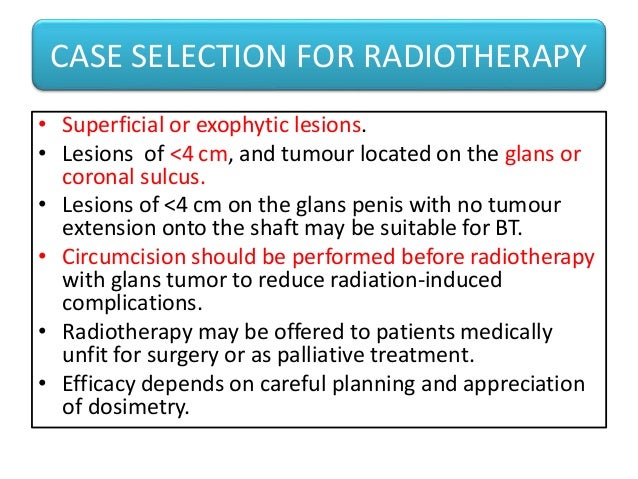 CASE SELECTION FOR RADIOTHERAPY

• Superficial or exophytic lesions.
• Lesions of <4 cm, and tumour located on the glans or coronal sulcus.
• Lesions of <4 cm on the glans penis with no tumour extension onto the shaft may be suitable for BT.
• Circumcision should be performed before radiotherapy with glans tumor to reduce radiation-induced complications.
• Radiotherapy may be offered to patients medically unfit for surgery or as palliative treatment.
• Efficacy depends on careful planning and appreciation of dosimetry.